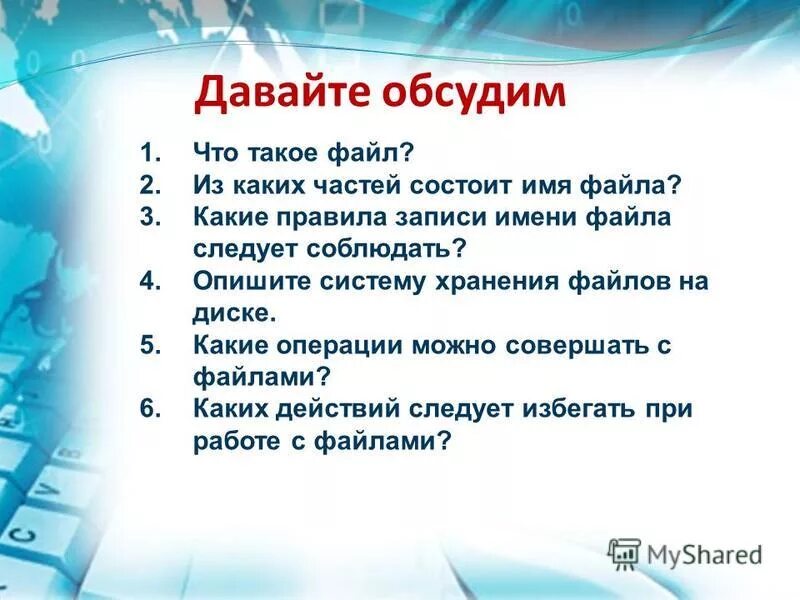 Давайте обсудим

1. Что такое файл?
2. Из каких частей состоит имя файла?
3. Какие правила записи имени файла следует соблюдать?
4. Опишите систему хранения файлов на диске.
5. Какие операции можно совершать с файлами?
6. Каких действий следует избегать при работе с файлами?

MyShared